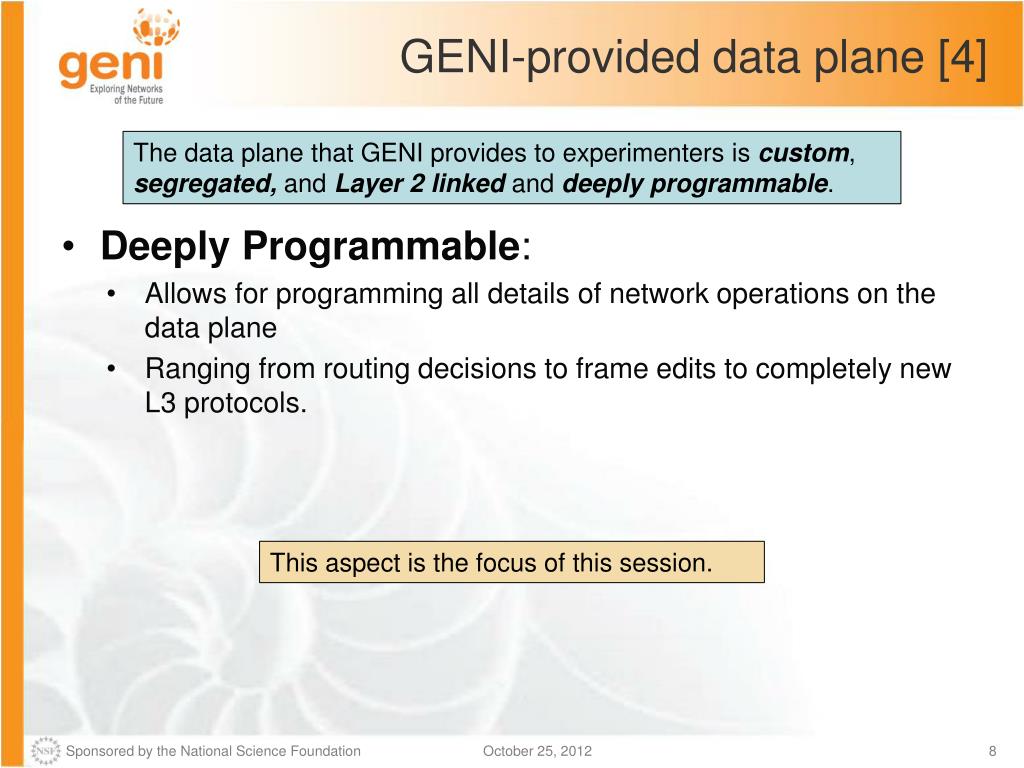 geni
Exploring Networks of the Future

GENI-provided data plane [4]

The data plane that GENI provides to experimenters is custom, segregated, and Layer 2 linked and deeply programmable.

• Deeply Programmable:
• Allows for programming all details of network operations on the data plane
• Ranging from routing decisions to frame edits to completely new L3 protocols.

This aspect is the focus of this session.

NSF Sponsored by the National Science Foundation
October 25, 2012
8